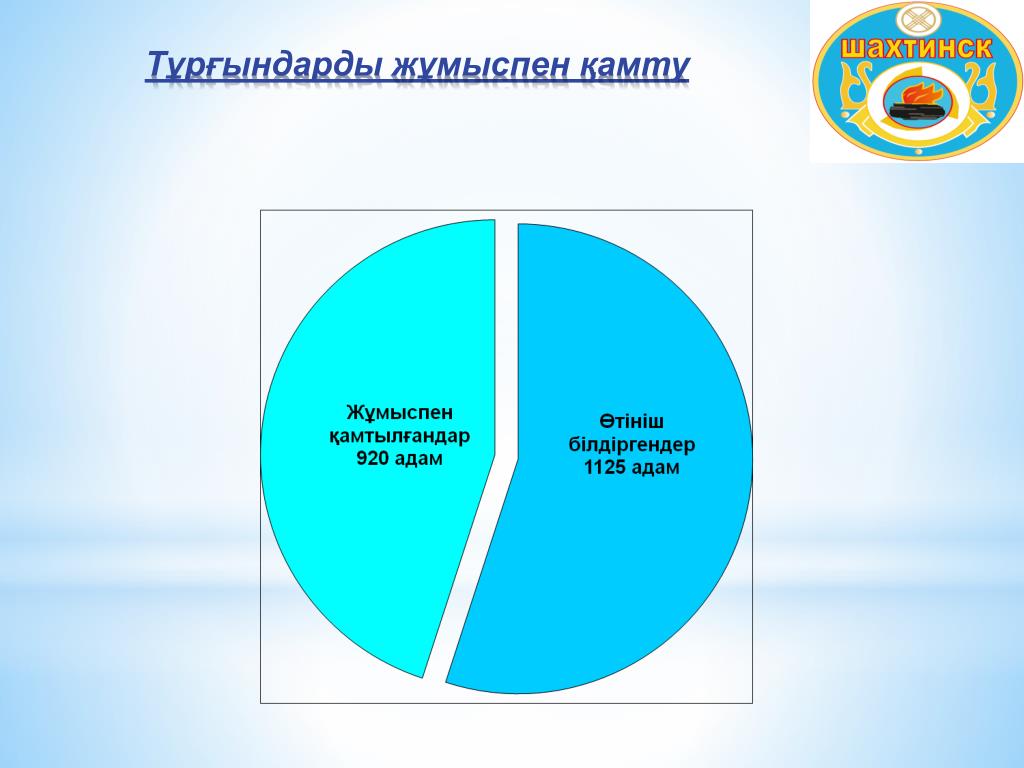 Тұрғындарды жұмыспен қамту

ШАХТИНСК

Жұмыспен қамтылғандар 920 адам

Өтініш білдіргендер 1125 адам